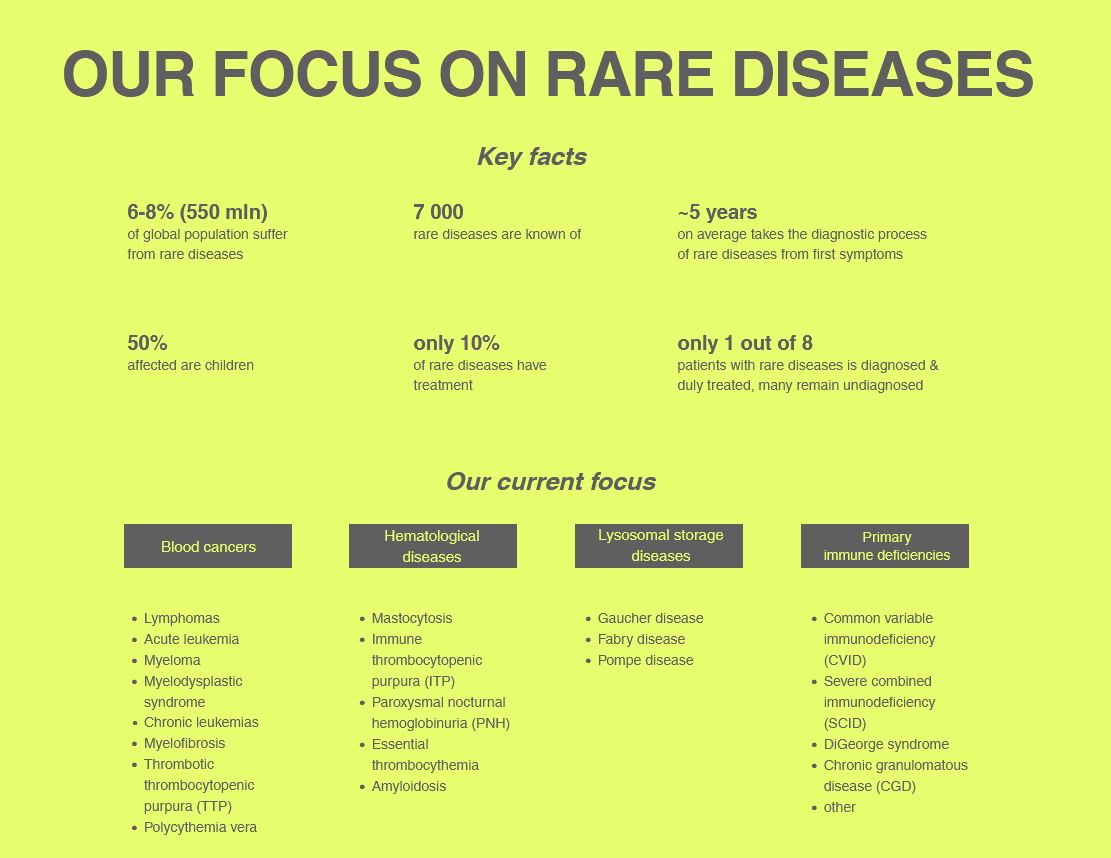 OUR FOCUS ON RARE DISEASES

Key facts

6-8% (550 mln)
of global population suffer from rare diseases

7 000
rare diseases are known of

~5 years
on average takes the diagnostic process of rare diseases from first symptoms

50%
affected are children

only 10%
of rare diseases have treatment

only 1 out of 8
patients with rare diseases is diagnosed & duly treated, many remain undiagnosed

Our current focus

Blood cancers

- Lymphomas
- Acute leukemia
- Myeloma
- Myelodysplastic syndrome
- Chronic leukemias
- Myelofibrosis
- Thrombotic thrombocytopenic purpura (TTP)
- Polycythemia vera

Hematological diseases

- Mastocytosis
- Immune thrombocytopenic purpura (ITP)
- Paroxysmal nocturnal hemoglobinuria (PNH)
- Essential thrombocythemia
- Amyloidosis

Lysosomal storage diseases

- Gaucher disease
- Fabry disease
- Pompe disease

Primary immune deficiencies

- Common variable immunodeficiency (CVID)
- Severe combined immunodeficiency (SCID)
- DiGeorge syndrome
- Chronic granulomatous disease (CGD)
- other